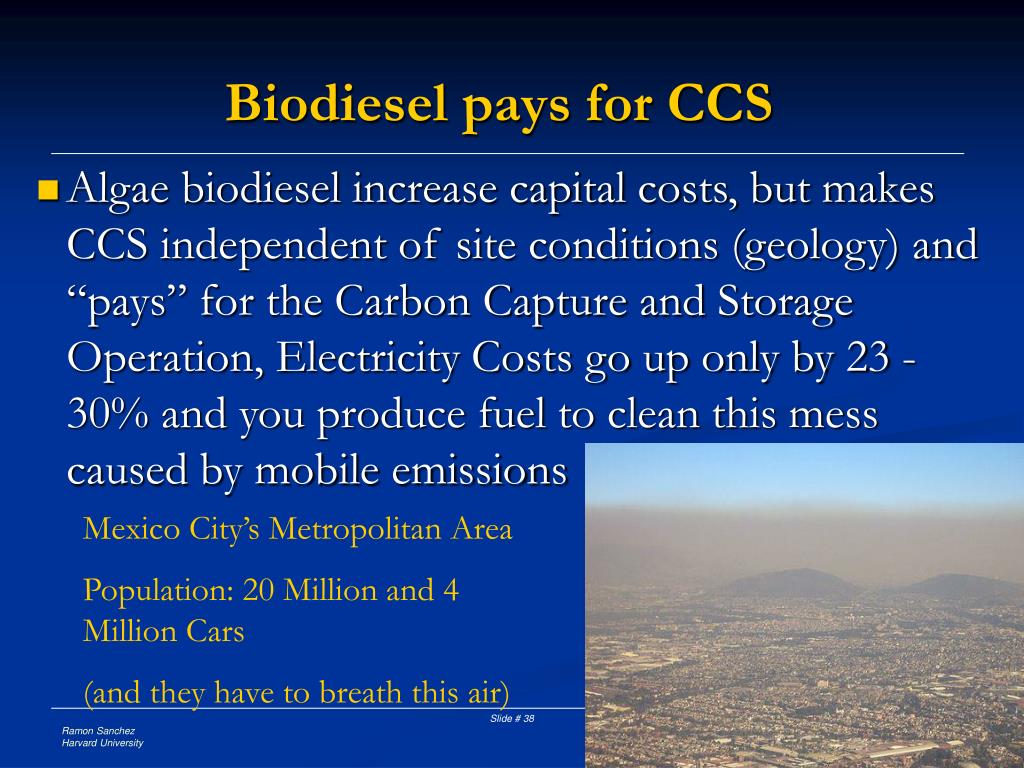 Biodiesel pays for CCS

Algae biodiesel increase capital costs, but makes CCS independent of site conditions (geology) and “pays” for the Carbon Capture and Storage Operation, Electricity Costs go up only by 23 - 30% and you produce fuel to clean this mess caused by mobile emissions

Mexico City’s Metropolitan Area

Population: 20 Million and 4 Million Cars

(and they have to breath this air)

Slide # 38

Ramon Sanchez
Harvard University